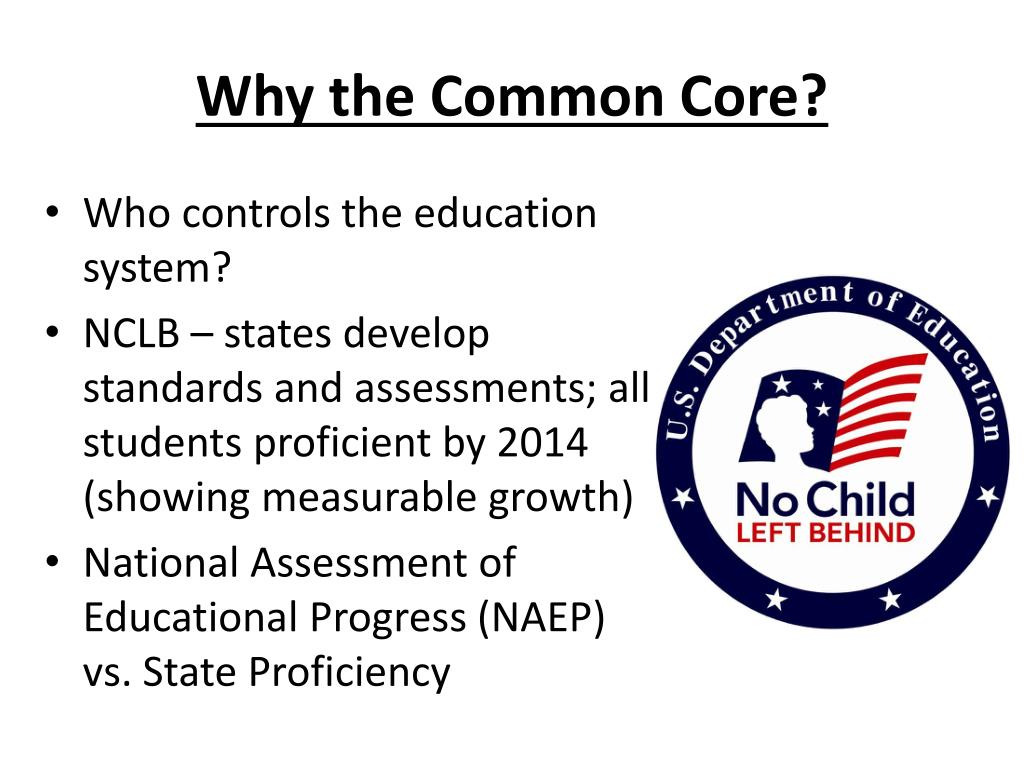 Why the Common Core?

• Who controls the education system?
• NCLB – states develop standards and assessments; all students proficient by 2014 (showing measurable growth)
• National Assessment of Educational Progress (NAEP) vs. State Proficiency

U.S. Department of Education
No Child
LEFT BEHIND